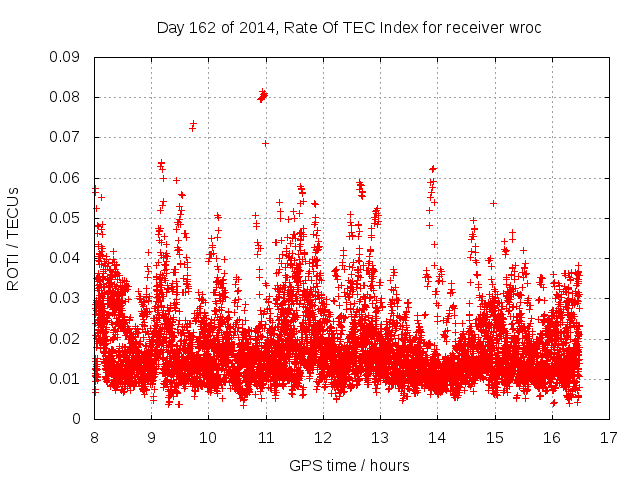 Day 162 of 2014, Rate Of TEC Index for receiver wroc

ROTI / TECUs

0.09
0.08
0.07
0.06
0.05
0.04
0.03
0.02
0.01
0

8 9 10 11 12 13 14 15 16 17

GPS time / hours